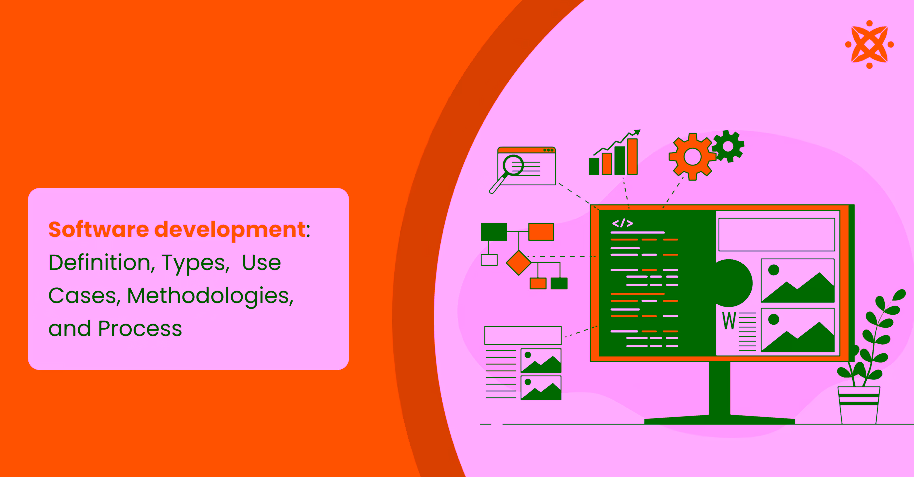 Software development: Definition, Types, Use Cases, Methodologies, and Process

</>

W